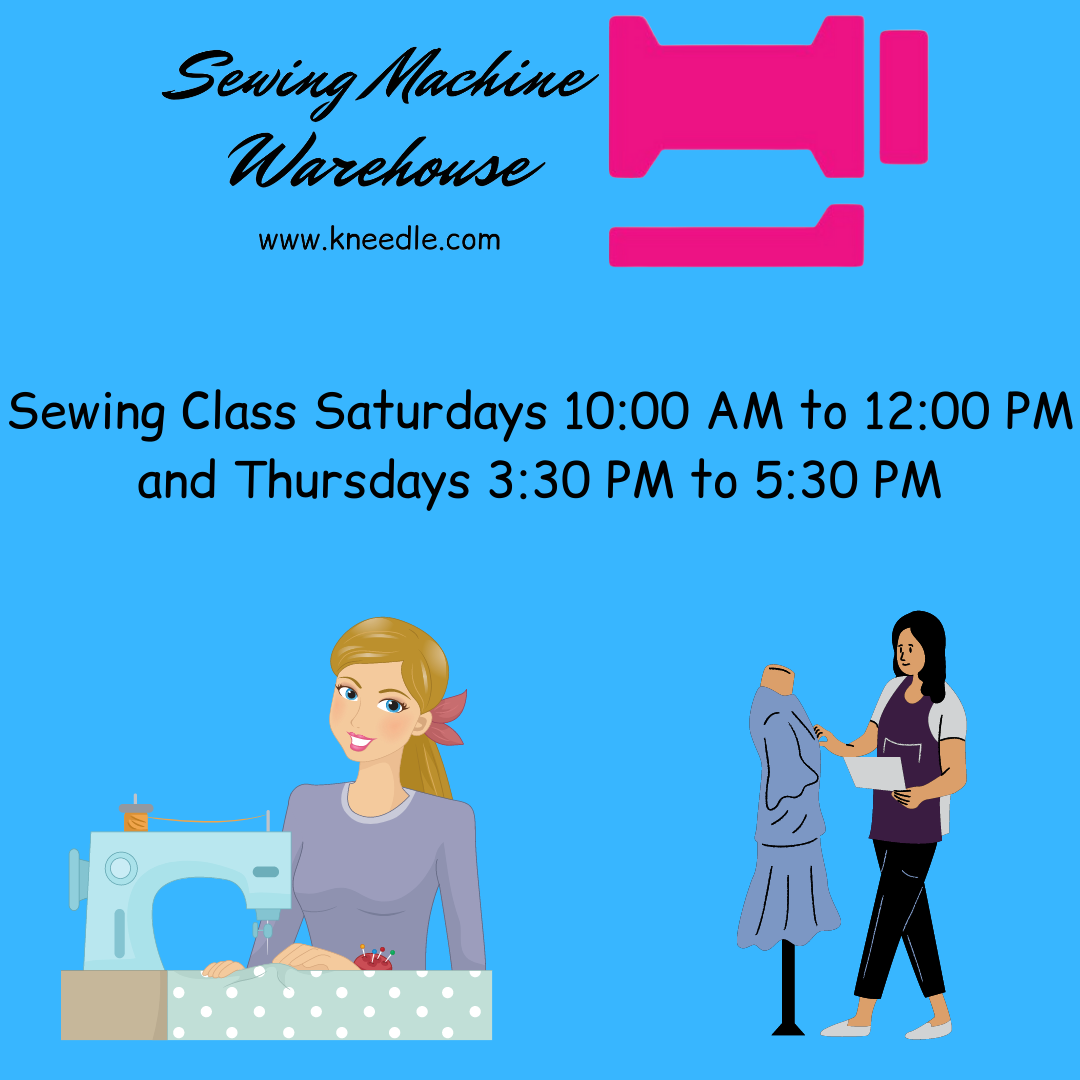 Sewing Machine Warehouse

www.kneedle.com

Sewing Class Saturdays 10:00 AM to 12:00 PM and Thursdays 3:30 PM to 5:30 PM